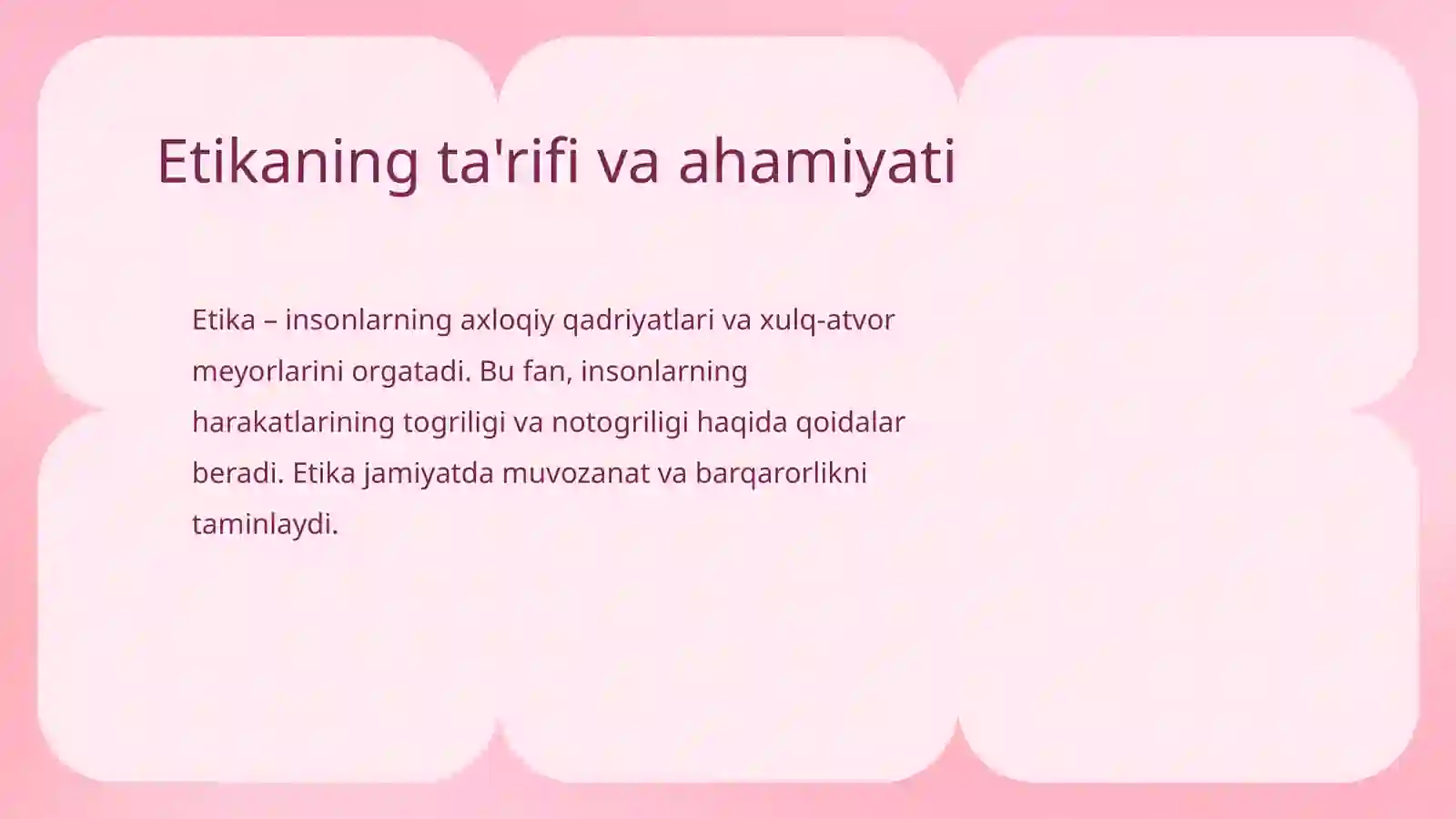 Etikaning ta'rifi va ahamiyati

Etika – insonlarning axloqiy qadriyatlari va xulq-atvor meyorlarini orgatadi. Bu fan, insonlarning harakatlarining togriligi va notogriligi haqida qoidalar beradi. Etika jamiyatda muvozanat va barqarorlikni taminlaydi.